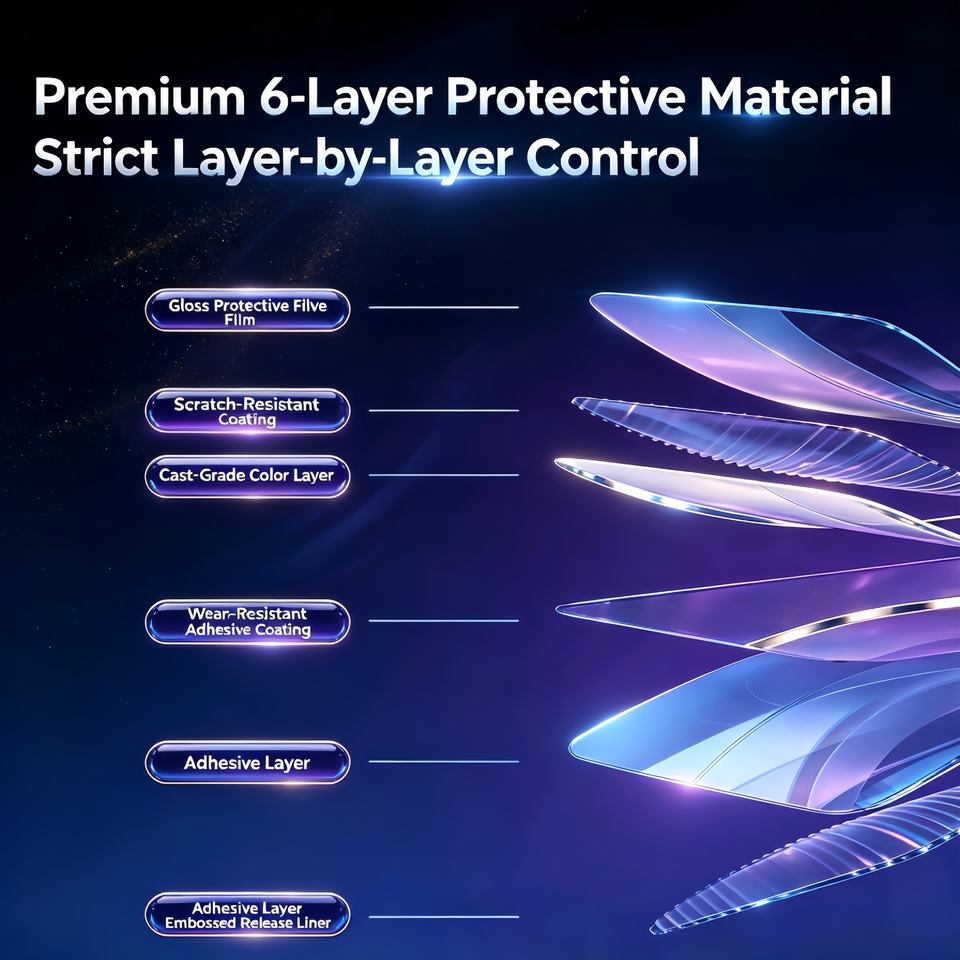 Premium 6-Layer Protective Material
Strict Layer-by-Layer Control

Gloss Protective Filve Film

Scratch-Resistant Coating

Cast-Grade Color Layer

Wear-Resistant Adhesive Coating

Adhesive Layer

Adhesive Layer Embossed Release Liner